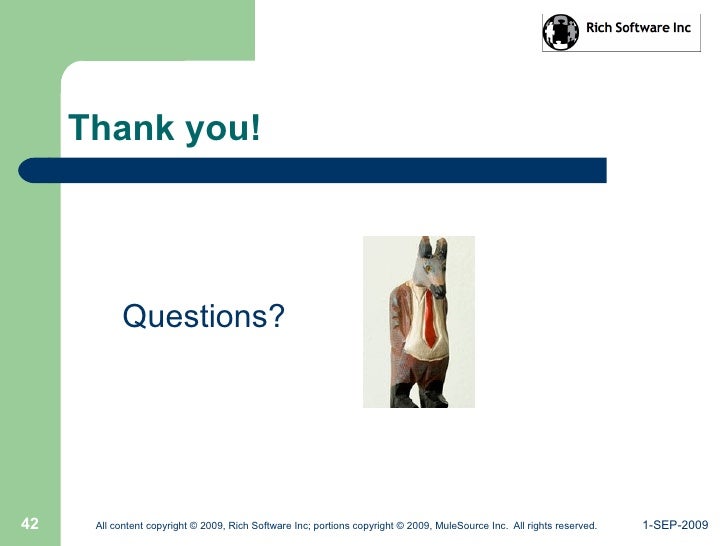 Rich Software Inc

Thank you!

Questions?

42

All content copyright © 2009, Rich Software Inc; portions copyright © 2009, MuleSource Inc. All rights reserved.

1-SEP-2009